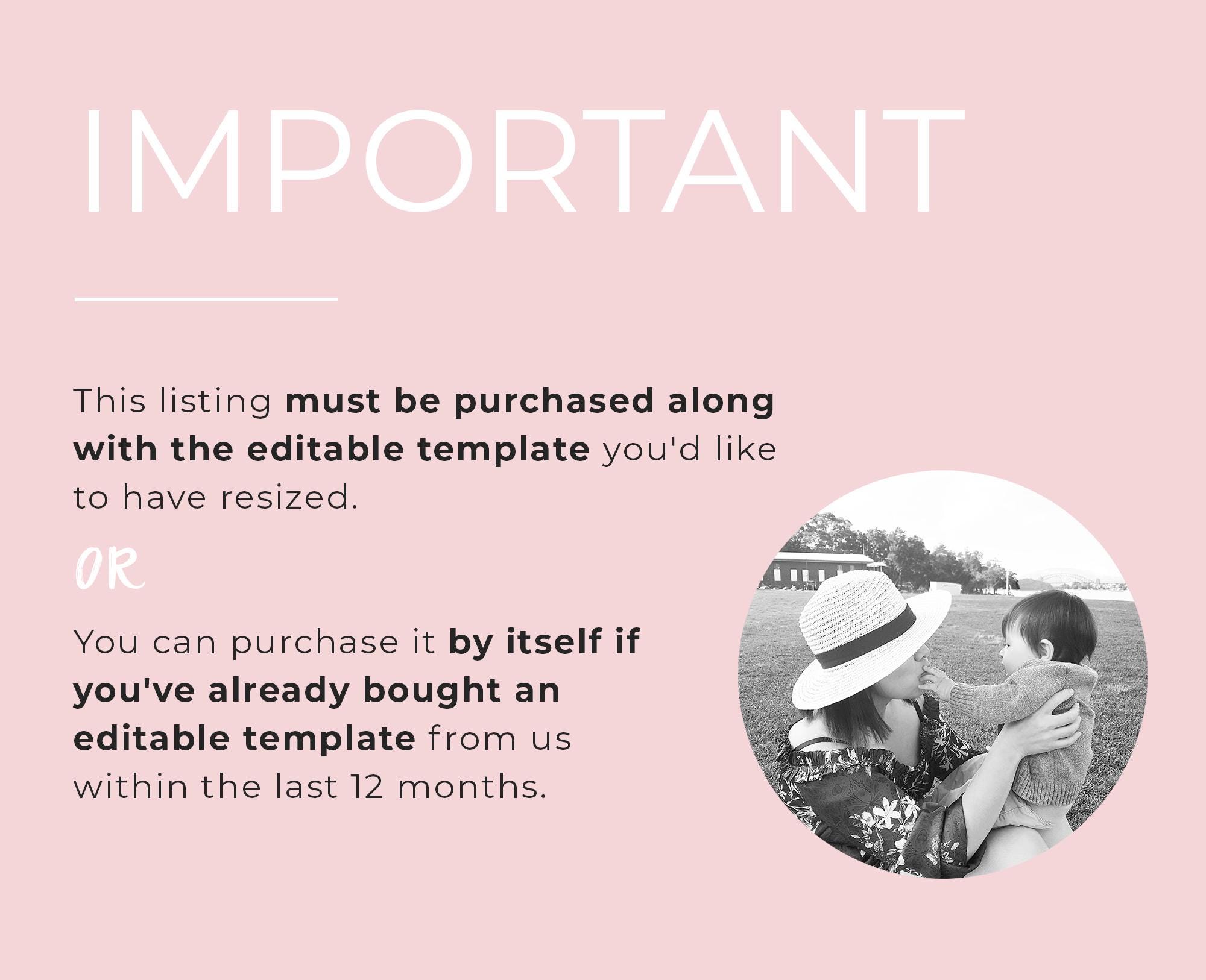 IMPORTANT

This listing must be purchased along with the editable template you'd like to have resized.

OR

You can purchase it by itself if you've already bought an editable template from us within the last 12 months.